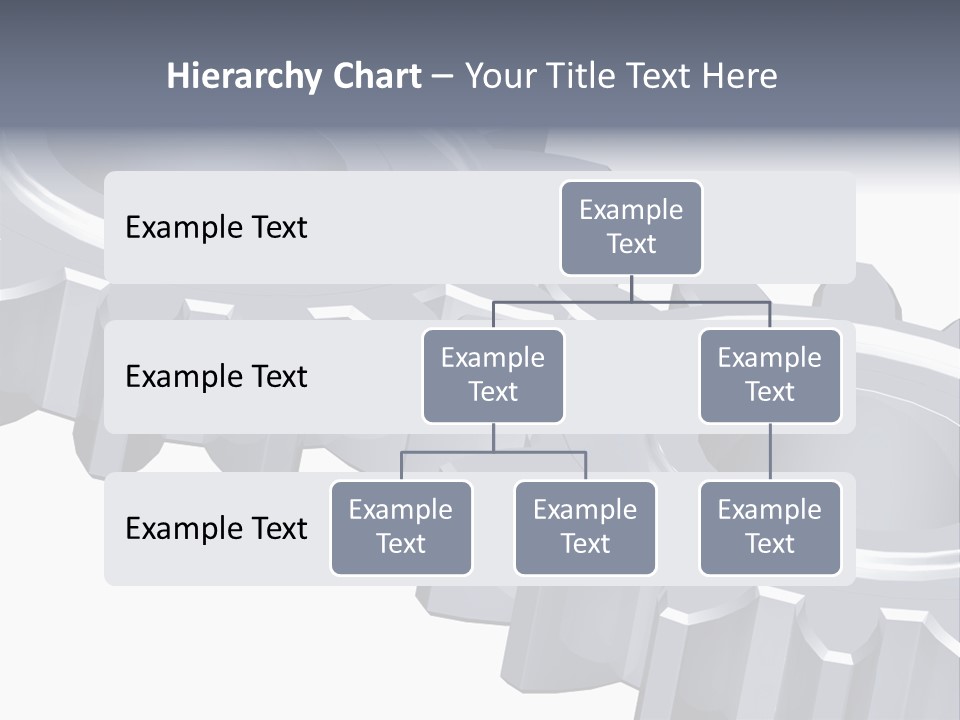 Hierarchy Chart – Your Title Text Here

Example Text

Example Text

Example Text

Example Text

Example Text

Example Text

Example Text

Example Text

Example Text